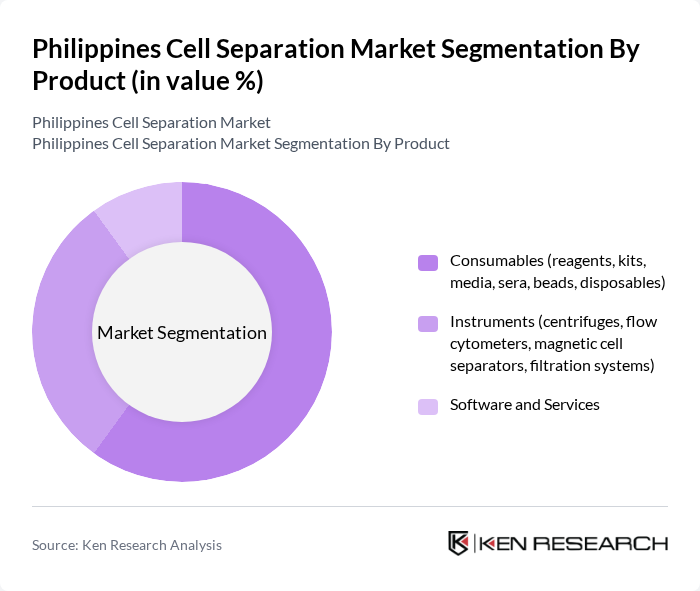 Philippines Cell Separation Market Segmentation By Product (in value %)

Philippines Cell Separation Market
Philippines Cell Separation Market Segmentation By Product

Market Segmentation

Consumables (reagents, kits, media, sera, beads, disposables)

Instruments (centrifuges, flow cytometers, magnetic cell separators, filtration systems)

Software and Services

Source: Ken Research Analysis

KEN RESEARCH